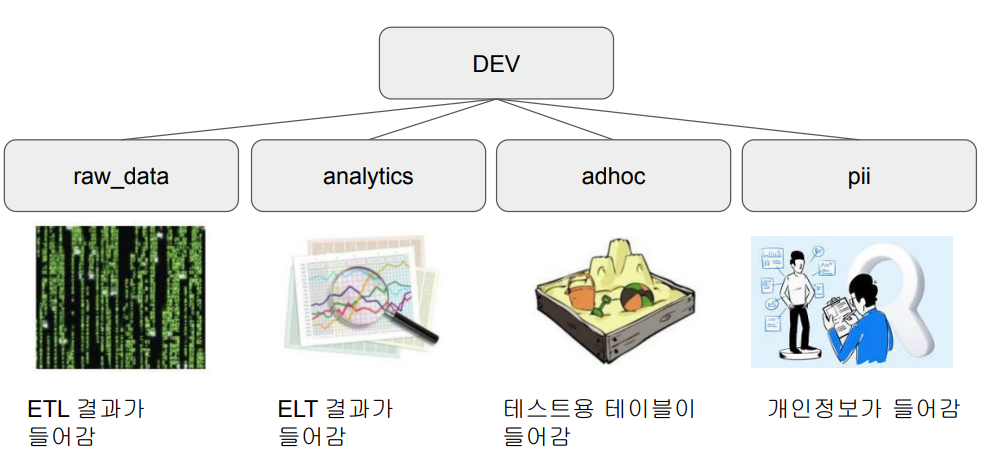 DEV

raw_data

analytics

adhoc

pii

ETL 결과가 들어감

ELT 결과가 들어감

테스트용 테이블이 들어감

개인정보가 들어감